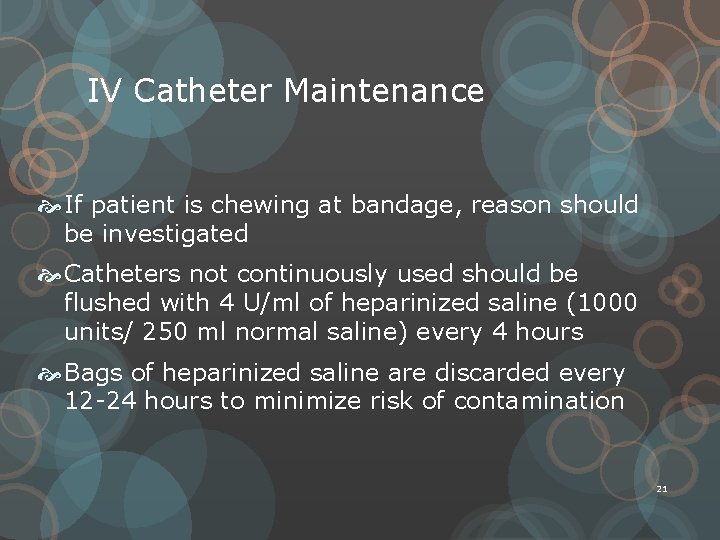 IV Catheter Maintenance

If patient is chewing at bandage, reason should be investigated

Catheters not continuously used should be flushed with 4 U/ml of heparinized saline (1000 units/ 250 ml normal saline) every 4 hours

Bags of heparinized saline are discarded every 12-24 hours to minimize risk of contamination

21